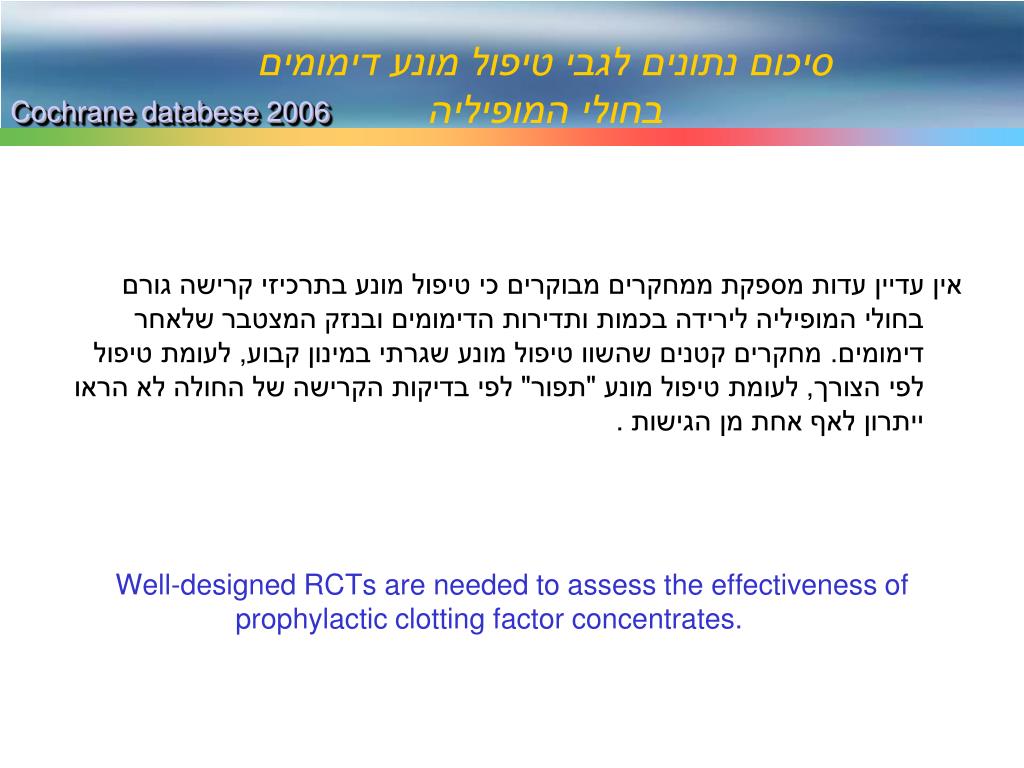 סיכום נתונים לגבי טיפול מונע דימומים בחולי המופיליה

Cochrane databese 2006

אין עדיין עדות מספקת ממחקרים מבוקרים כי טיפול מונע בתרכיזי קרישה גורם בחולי המופיליה לירידה בכמות ותדירות הדימומים ובנזק המצטבר שלאחר דימומים. מחקרים קטנים שהשוו טיפול מונע שגרתי במינון קבוע, לעומת טיפול לפי הצורך, לעומת טיפול מונע "תפור" לפי בדיקות הקרישה של החולה לא הראו ייתרון לאף אחת מן הגישות .

Well-designed RCTs are needed to assess the effectiveness of prophylactic clotting factor concentrates.